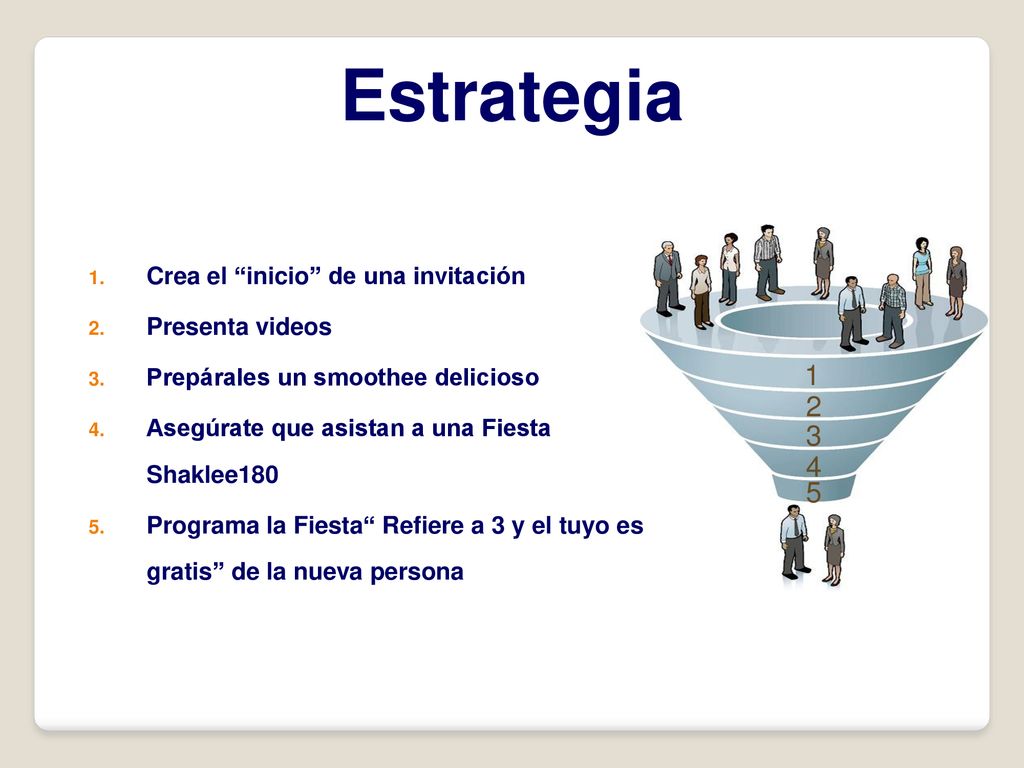 Estrategia

1. Crea el “inicio” de una invitación
2. Presenta videos
3. Prepárales un smoothee delicioso
4. Asegúrate que asistan a una Fiesta Shaklee180
5. Programa la Fiesta“ Refiere a 3 y el tuyo es gratis” de la nueva persona

1
2
3
4
5